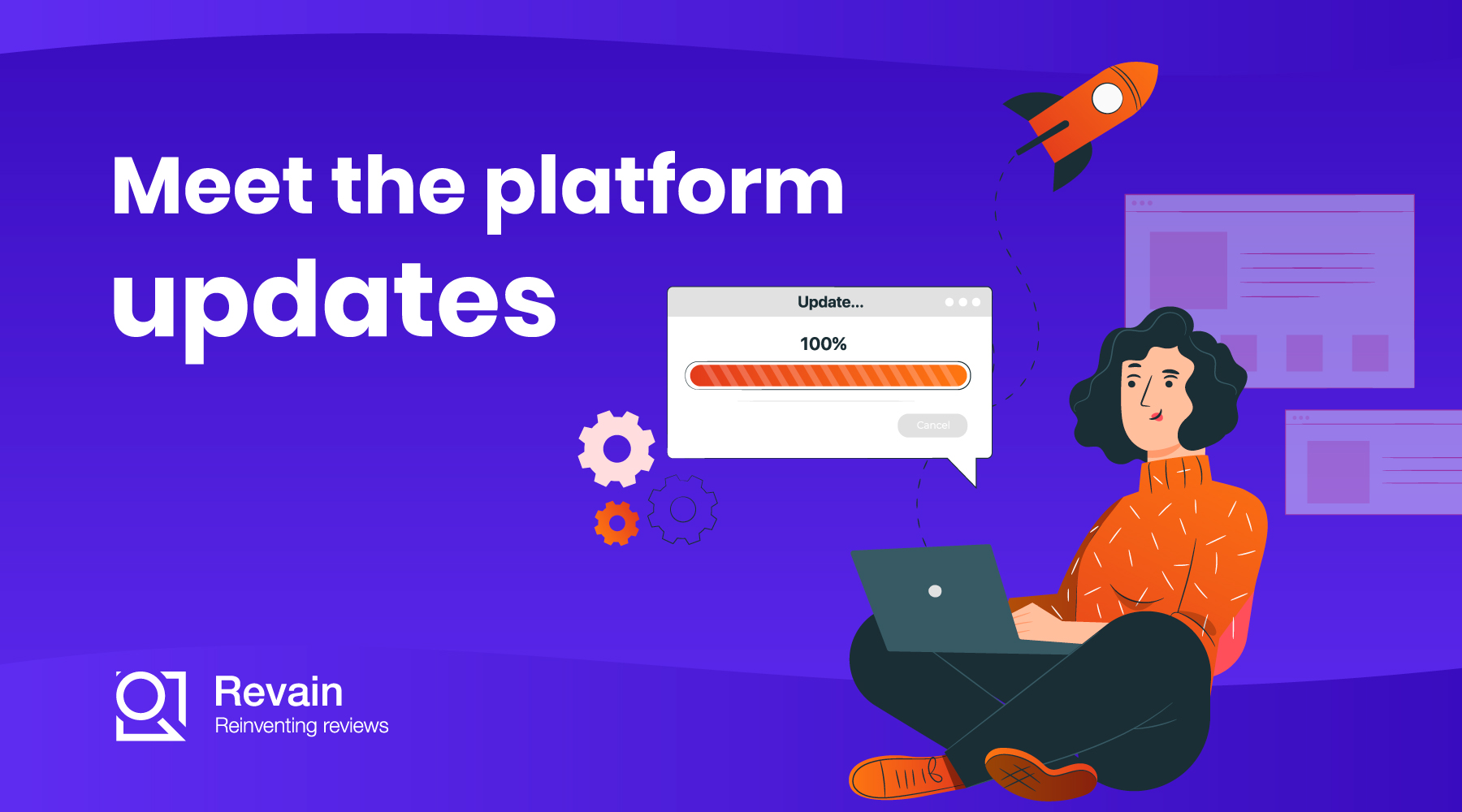 Meet the platform updates

Update...

100%

Cancel

Revain
Reinventing reviews